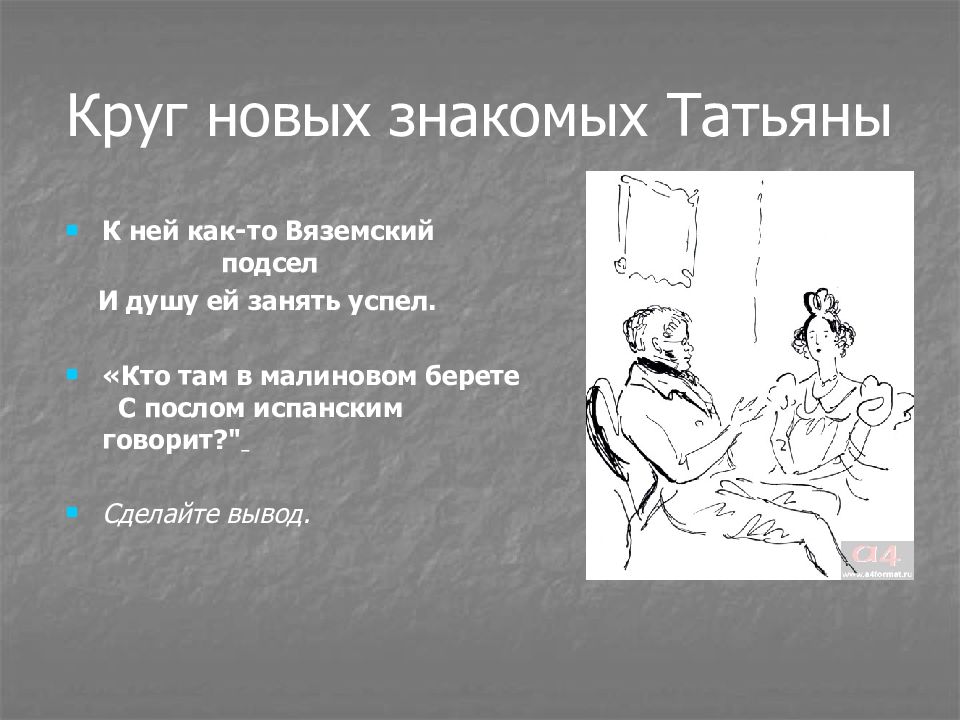 Круг новых знакомых Татьяны

К ней как-то Вяземский подсел
И душу ей занять успел.

«Кто там в малиновом берете
С послом испанским говорит?"

Сделайте вывод.

a4
www.a4format.ru